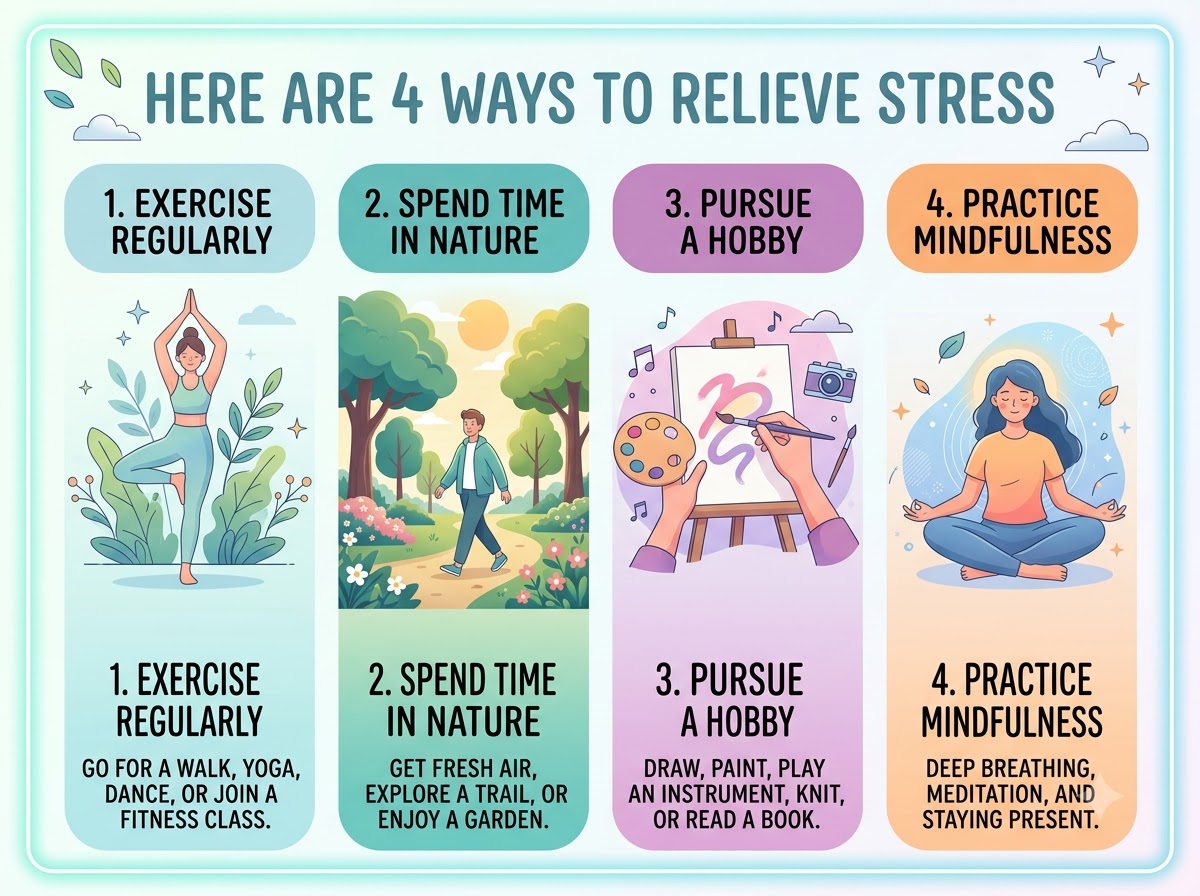 HERE ARE 4 WAYS TO RELIEVE STRESS

1. EXERCISE REGULARLY

1. EXERCISE REGULARLY

GO FOR A WALK, YOGA, DANCE, OR JOIN A FITNESS CLASS.

2. SPEND TIME IN NATURE

2. SPEND TIME IN NATURE

GET FRESH AIR, EXPLORE A TRAIL, OR ENJOY A GARDEN.

3. PURSUE A HOBBY

3. PURSUE A HOBBY

DRAW, PAINT, PLAY AN INSTRUMENT, KNIT, OR READ A BOOK.

4. PRACTICE MINDFULNESS

4. PRACTICE MINDFULNESS

DEEP BREATHING, MEDITATION, AND STAYING PRESENT.